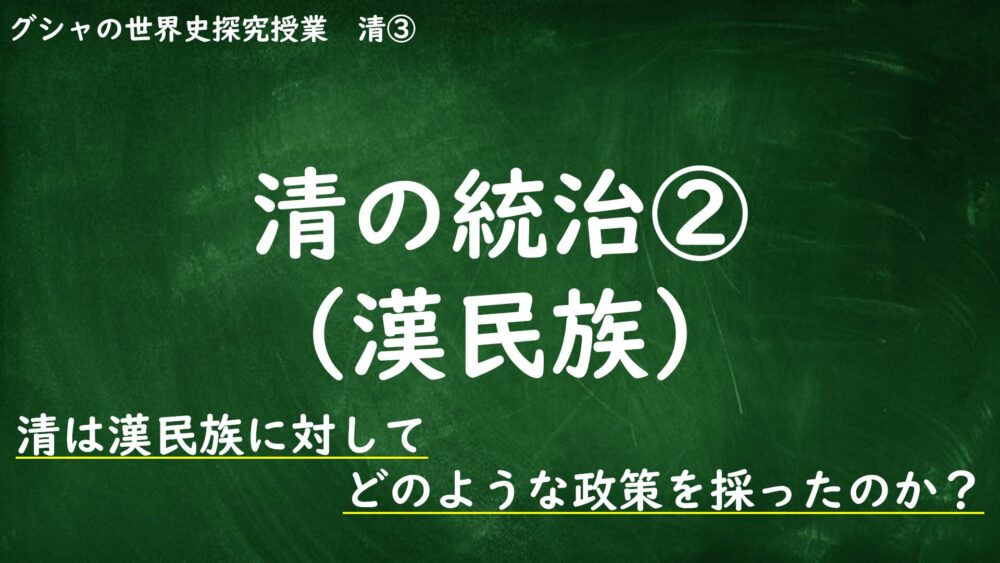 グシャの世界史探究授業　清③

清の統治②
（漢民族）

清は漢民族に対して
どのような政策を採ったのか？